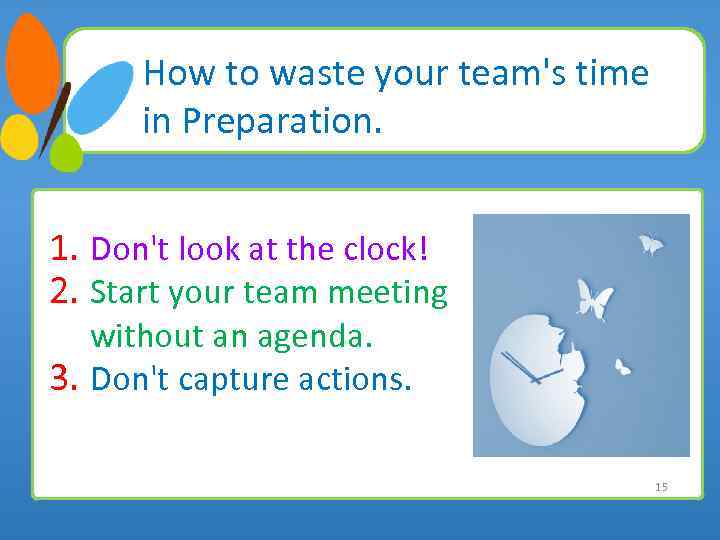 How to waste your team's time in Preparation.

1. Don't look at the clock!
2. Start your team meeting without an agenda.
3. Don't capture actions.

15